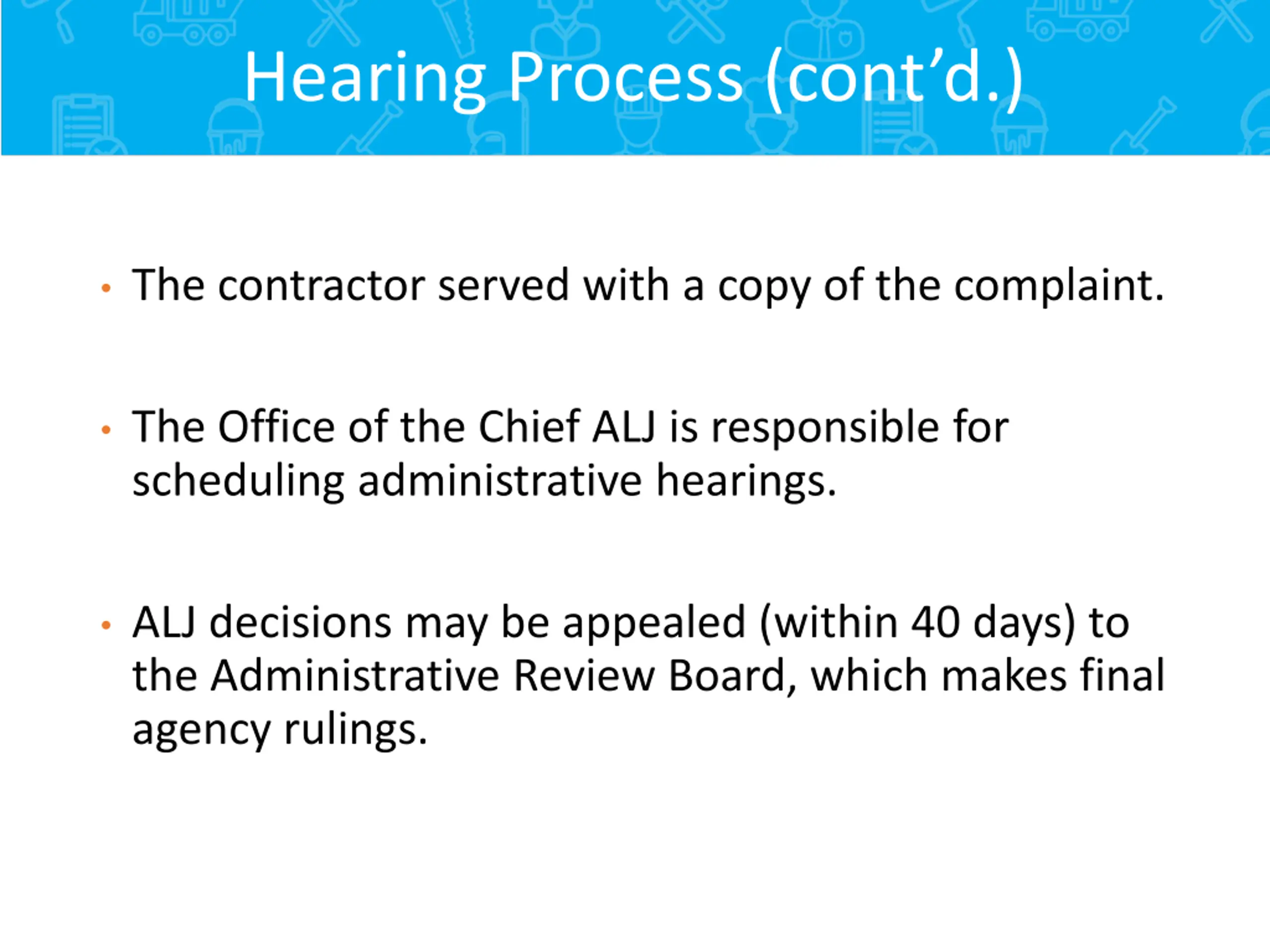 Hearing Process (cont’d.)

• The contractor served with a copy of the complaint.

• The Office of the Chief ALJ is responsible for scheduling administrative hearings.

• ALJ decisions may be appealed (within 40 days) to the Administrative Review Board, which makes final agency rulings.